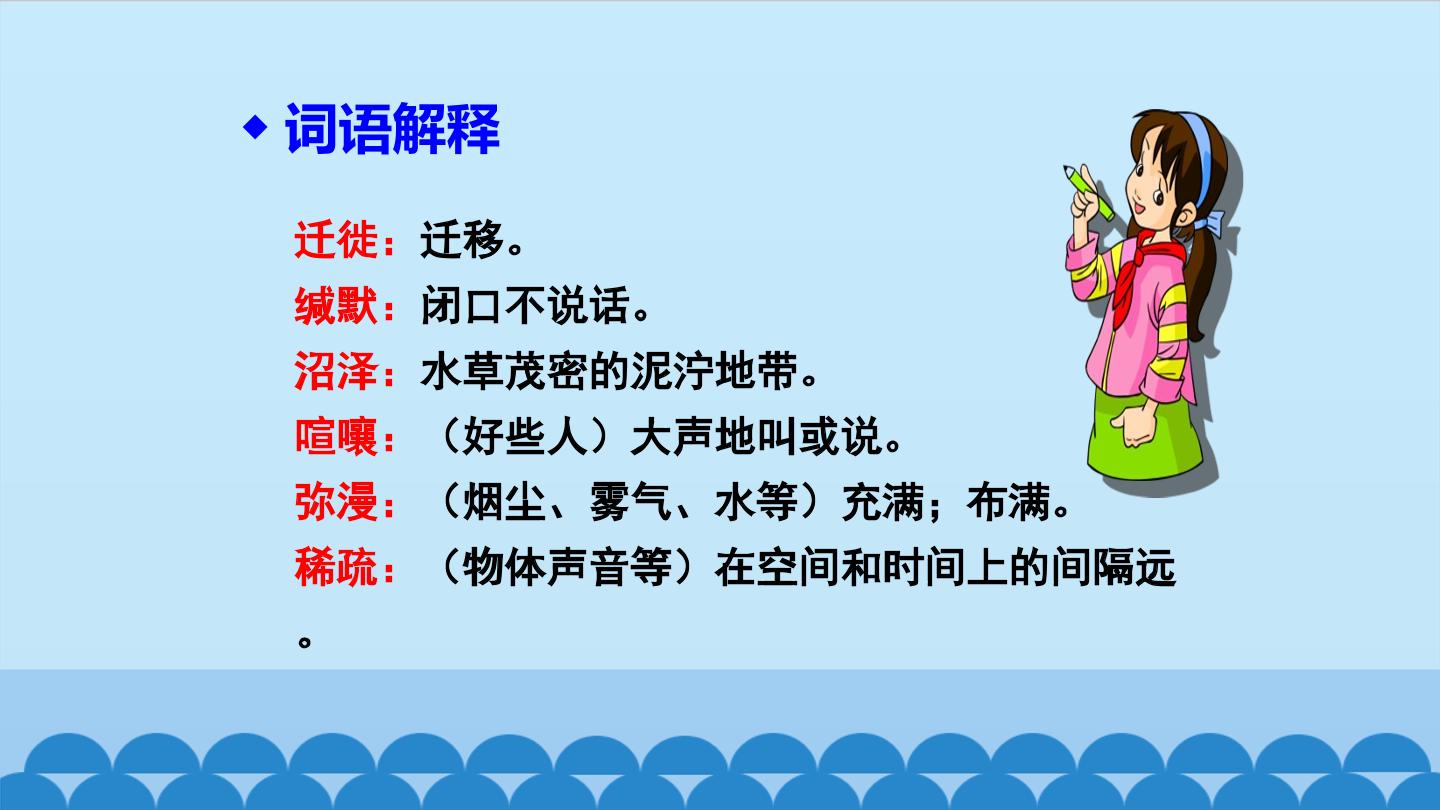 ◆ 词语解释

迁徙：迁移。

缄默：闭口不说话。

沼泽：水草茂密的泥泞地带。

喧嚷：（好些人）大声地叫或说。

弥漫：（烟尘、雾气、水等）充满；布满。

稀疏：（物体声音等）在空间和时间上的间隔远。